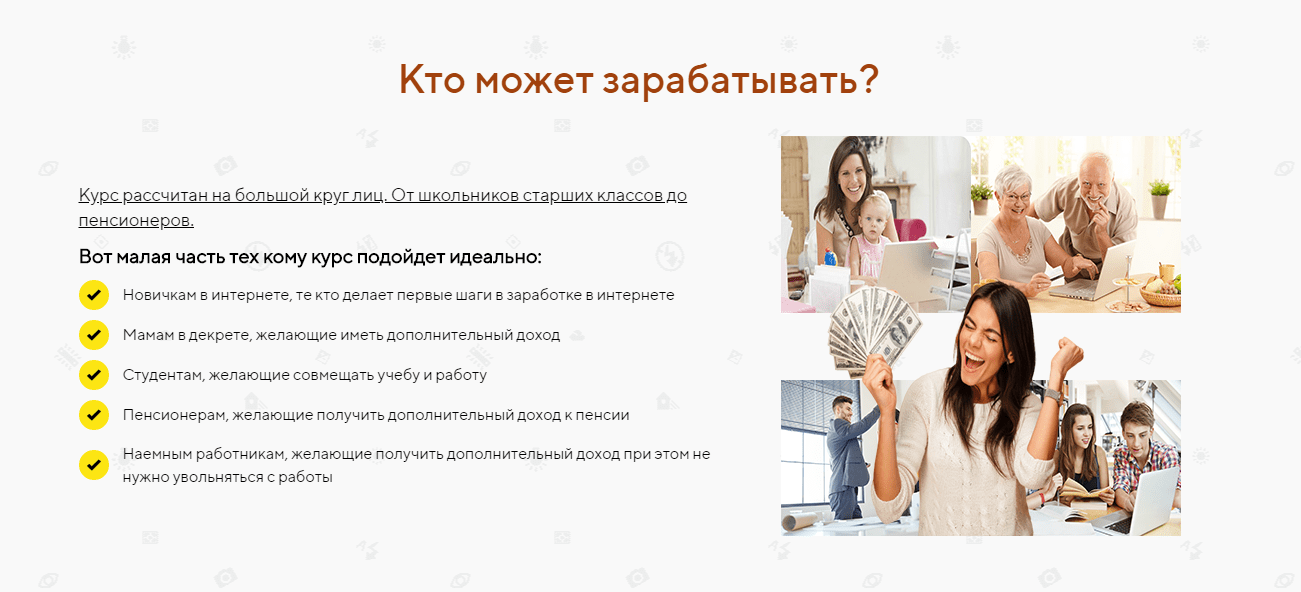 Кто может зарабатывать?

Курс рассчитан на большой круг лиц. От школьников старших классов до пенсионеров.

Вот малая часть тех кому курс подойдет идеально:

Новичкам в интернете, те кто делает первые шаги в заработке в интернете

Мамам в декрете, желающие иметь дополнительный доход

Студентам, желающие совмещать учебу и работу

Пенсионерам, желающие получить дополнительный доход к пенсии

Наемным работникам, желающие получить дополнительный доход при этом не нужно увольняться с работы